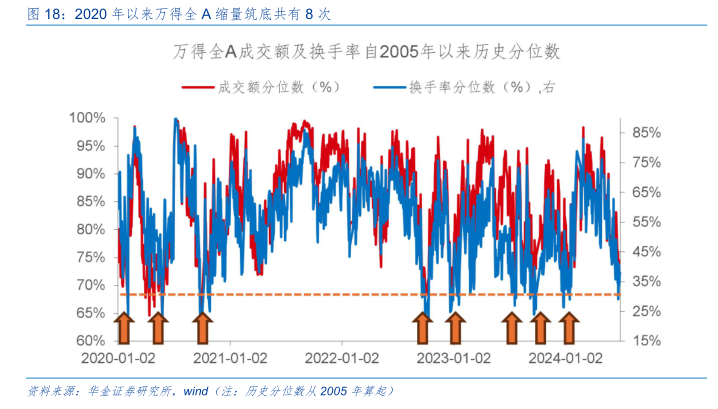 图 18：2020 年以来万得全 A 缩量筑底共有 8 次

万得全A成交额及换手率自2005年以来历史分位数

成交额分位数（%）　换手率分位数（%）,右

100%
95%
90%
85%
80%
75%
70%
65%
60%

85%
75%
65%
55%
45%
35%
25%
15%

2020-01-02　2021-01-02　2022-01-02　2023-01-02　2024-01-02

资料来源：华金证券研究所，wind（注：历史分位数从 2005 年算起）